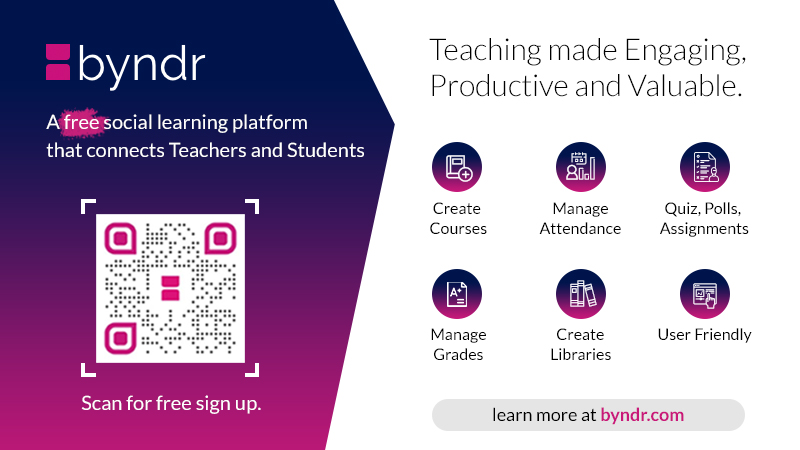 byndr

A free social learning platform that connects Teachers and Students

Scan for free sign up.

Teaching made Engaging, Productive and Valuable.

Create Courses

Manage Attendance

Quiz, Polls, Assignments

Manage Grades

Create Libraries

User Friendly

learn more at byndr.com